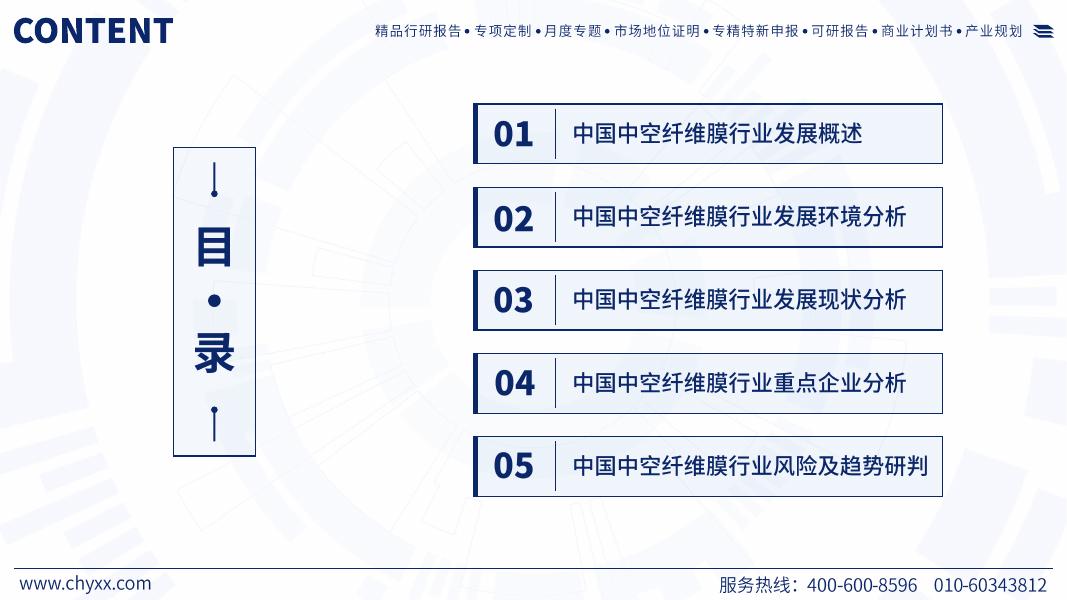 CONTENT

精品行研报告 • 专项定制 • 月度专题 • 市场地位证明 • 专精特新申报 • 可研报告 • 商业计划书 • 产业规划

目 • 录

01 中国中空纤维膜行业发展概述

02 中国中空纤维膜行业发展环境分析

03 中国中空纤维膜行业发展现状分析

04 中国中空纤维膜行业重点企业分析

05 中国中空纤维膜行业风险及趋势研判

www.chyxx.com

服务热线：400-600-8596 010-60343812